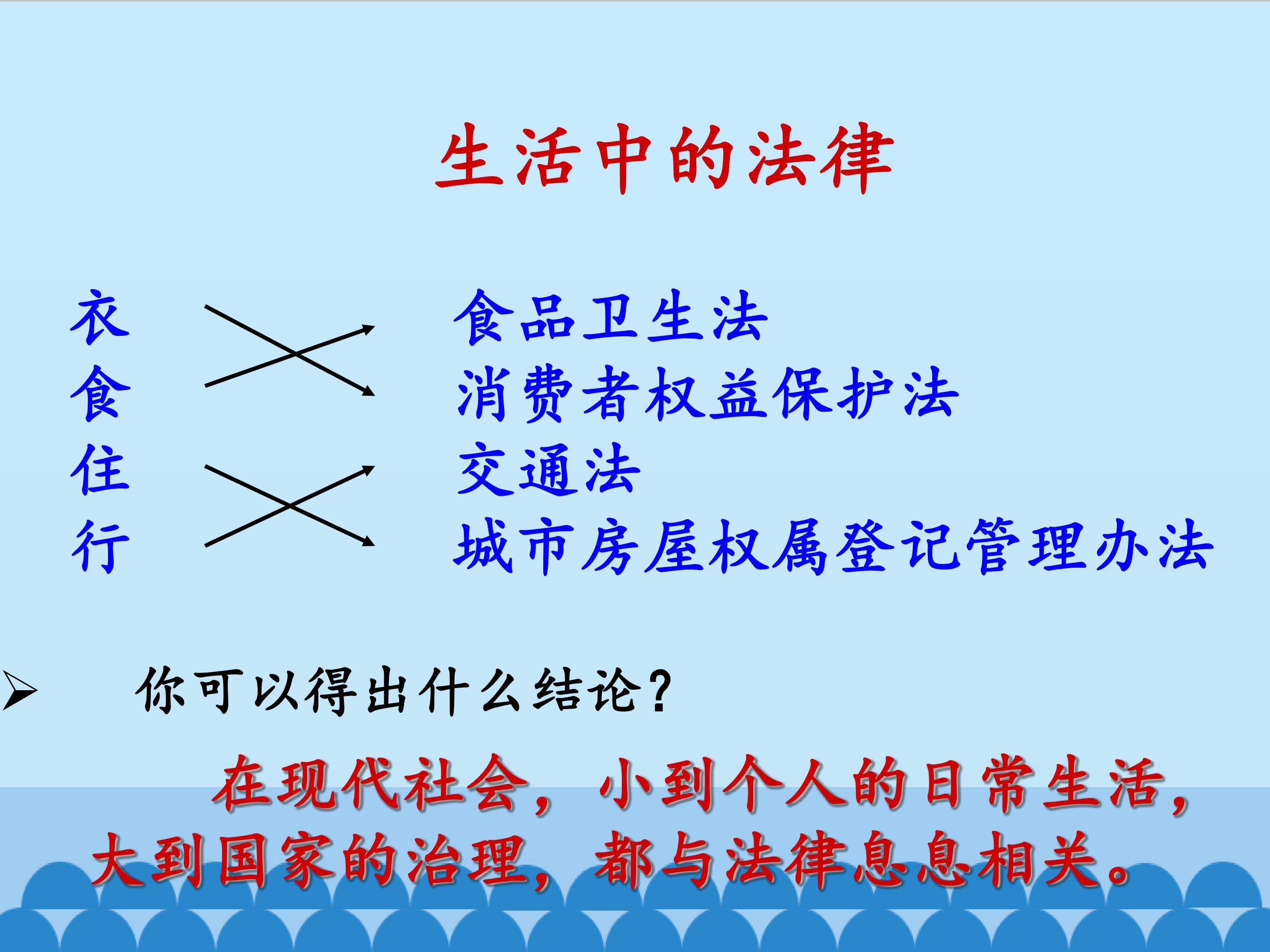 生活中的法律

衣
食
住
行

食品卫生法
消费者权益保护法
交通法
城市房屋权属登记管理办法

➢ 你可以得出什么结论？

在现代社会，小到个人的日常生活，大到国家的治理，都与法律息息相关。